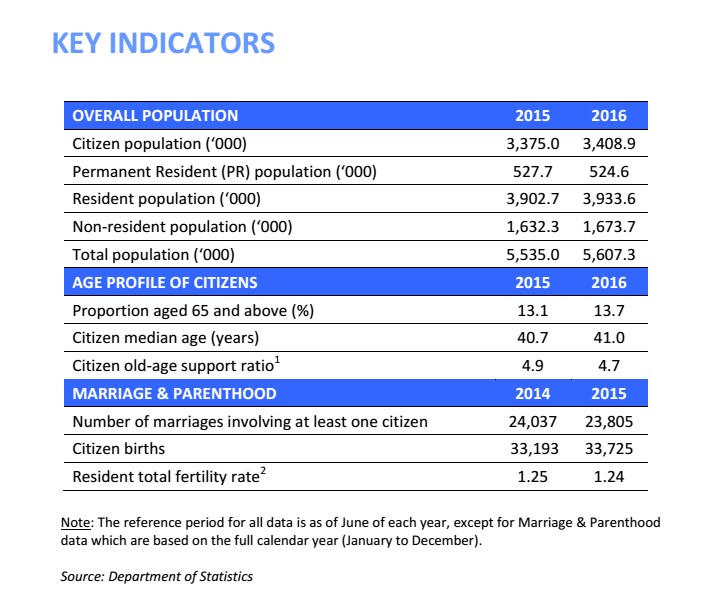 KEY INDICATORS

| OVERALL POPULATION | 2015 | 2016 |
|---|---|---|
| Citizen population ('000) | 3,375.0 | 3,408.9 |
| Permanent Resident (PR) population ('000) | 527.7 | 524.6 |
| Resident population ('000) | 3,902.7 | 3,933.6 |
| Non-resident population ('000) | 1,632.3 | 1,673.7 |
| Total population ('000) | 5,535.0 | 5,607.3 |
| AGE PROFILE OF CITIZENS | 2015 | 2016 |
| Proportion aged 65 and above (%) | 13.1 | 13.7 |
| Citizen median age (years) | 40.7 | 41.0 |
| Citizen old-age support ratio$^1$ | 4.9 | 4.7 |
| MARRIAGE & PARENTHOOD | 2014 | 2015 |
| Number of marriages involving at least one citizen | 24,037 | 23,805 |
| Citizen births | 33,193 | 33,725 |
| Resident total fertility rate$^2$ | 1.25 | 1.24 |

Note: The reference period for all data is as of June of each year, except for Marriage & Parenthood data which are based on the full calendar year (January to December).

Source: Department of Statistics